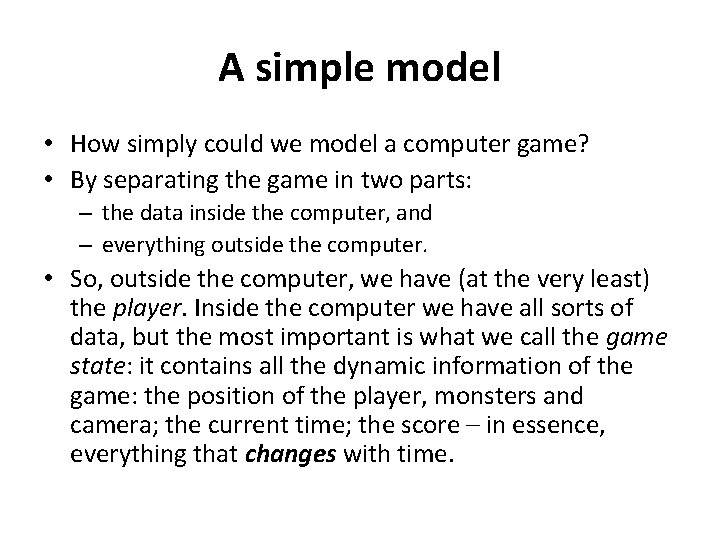 A simple model

• How simply could we model a computer game?
• By separating the game in two parts:
– the data inside the computer, and
– everything outside the computer.
• So, outside the computer, we have (at the very least) the player. Inside the computer we have all sorts of data, but the most important is what we call the game state: it contains all the dynamic information of the game: the position of the player, monsters and camera; the current time; the score – in essence, everything that changes with time.